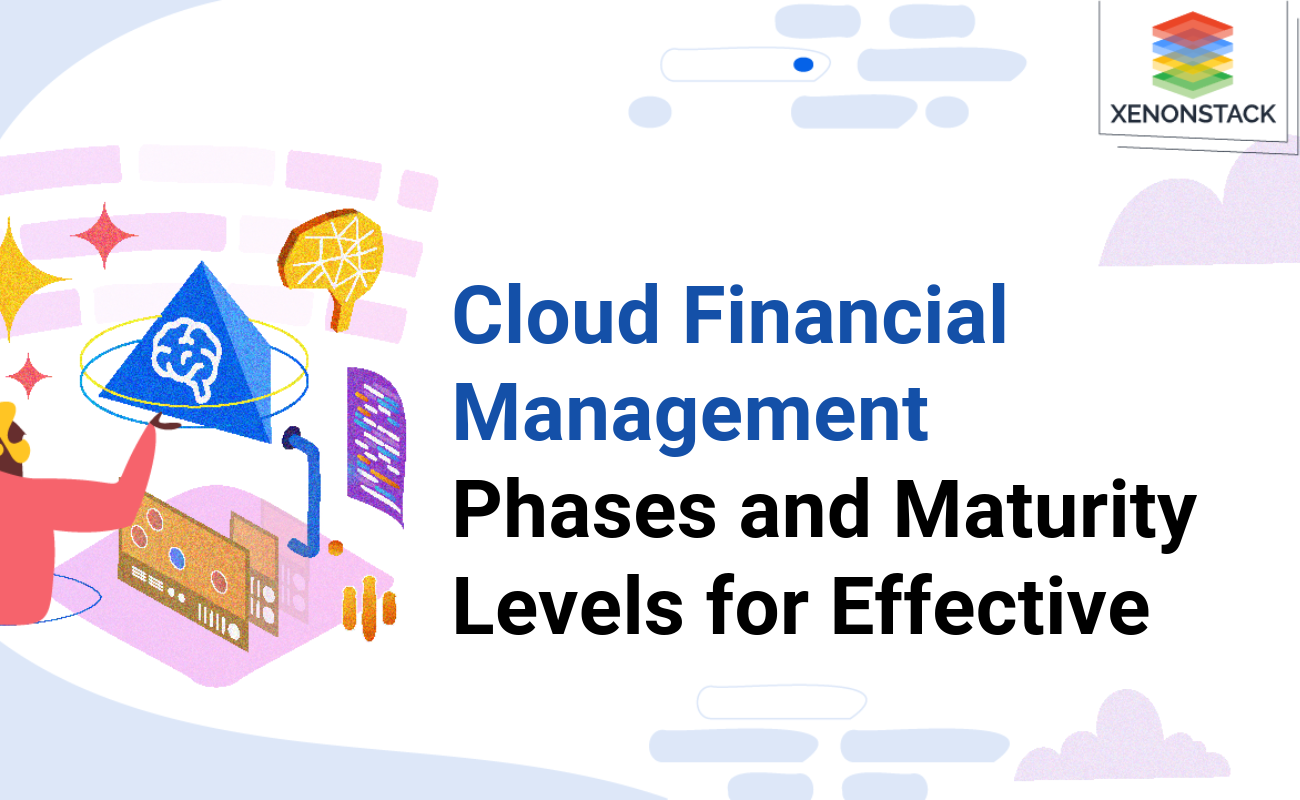 XENONSTACK

Cloud Financial Management Phases and Maturity Levels for Effective